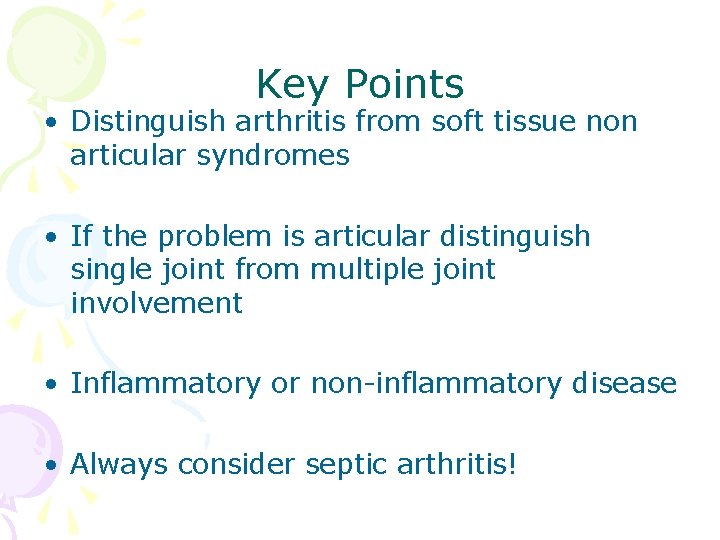 Key Points

• Distinguish arthritis from soft tissue non articular syndromes

• If the problem is articular distinguish single joint from multiple joint involvement

• Inflammatory or non-inflammatory disease

• Always consider septic arthritis!